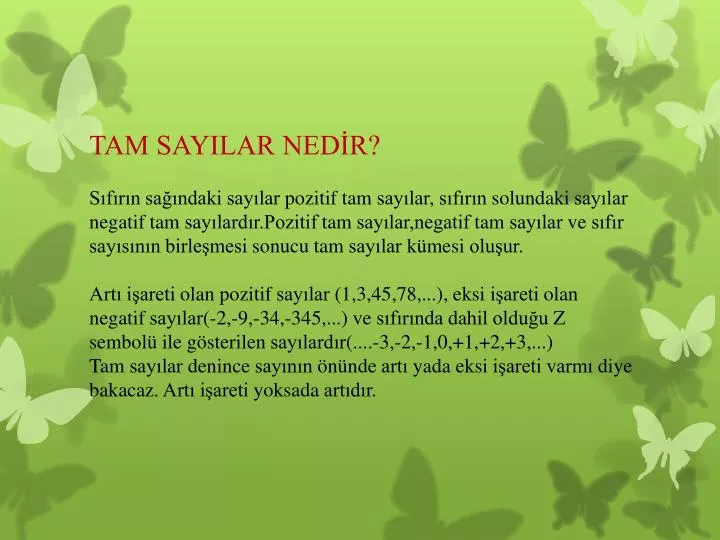 TAM SAYILAR NEDİR?

Sıfırın sağındaki sayılar pozitif tam sayılar, sıfırın solundaki sayılar negatif tam sayılardır.Pozitif tam sayılar,negatif tam sayılar ve sıfır sayısının birleşmesi sonucu tam sayılar kümesi oluşur.

Artı işareti olan pozitif sayılar (1,3,45,78,...), eksi işareti olan negatif sayılar(-2,-9,-34,-345,...) ve sıfırında dahil olduğu Z sembolü ile gösterilen sayılardır(....-3,-2,-1,0,+1,+2,+3,...)
Tam sayılar denince sayının önünde artı yada eksi işareti varmı diye bakacaz. Artı işareti yoksada artıdır.